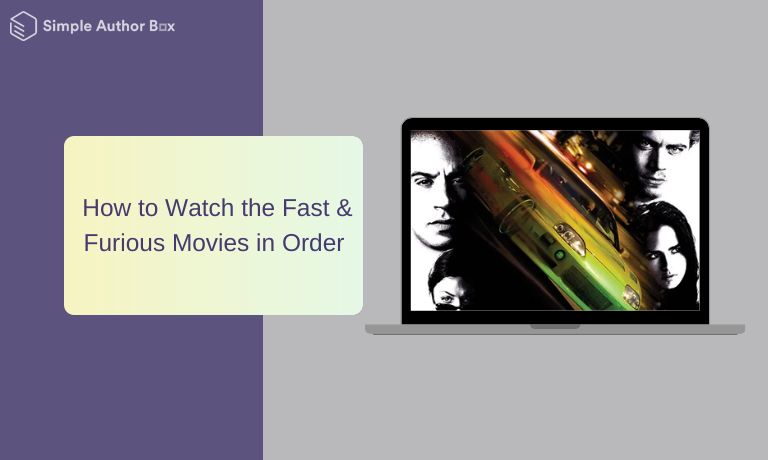 Simple Author Box

How to Watch the Fast & Furious Movies in Order